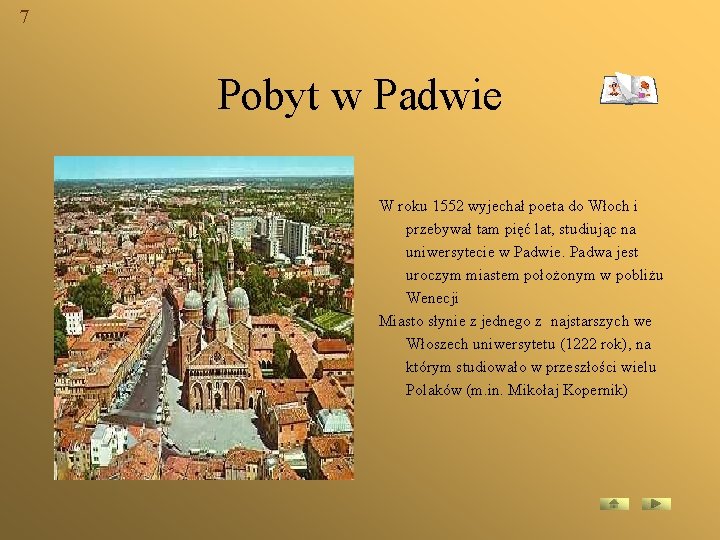 7

Pobyt w Padwie

W roku 1552 wyjechał poeta do Włoch i przebywał tam pięć lat, studiując na uniwersytecie w Padwie. Padwa jest uroczym miastem położonym w pobliżu Wenecji

Miasto słynie z jednego z najstarszych we Włoszech uniwersytetu (1222 rok), na którym studiowało w przeszłości wielu Polaków (m.in. Mikołaj Kopernik)